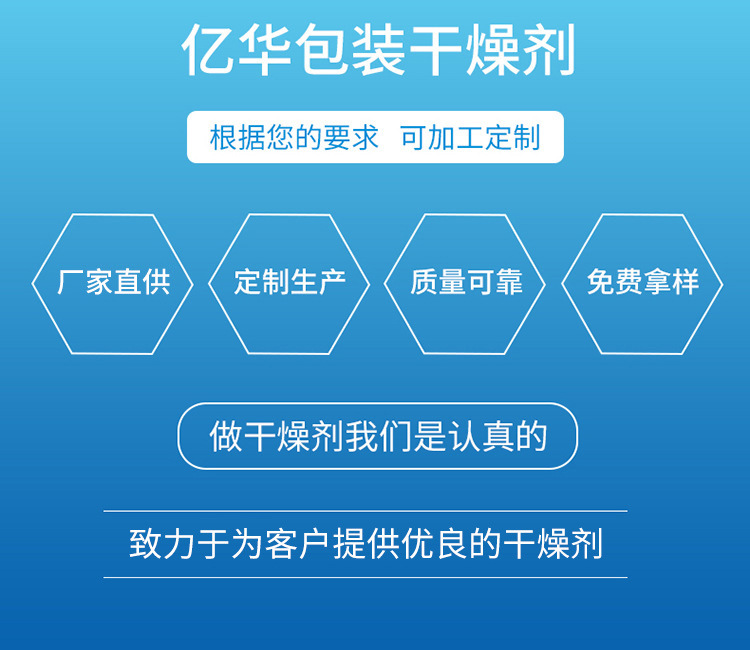 亿华包装干燥剂

根据您的要求 可加工定制

厂家直供

定制生产

质量可靠

免费拿样

做干燥剂我们是认真的

致力于为客户提供优良的干燥剂